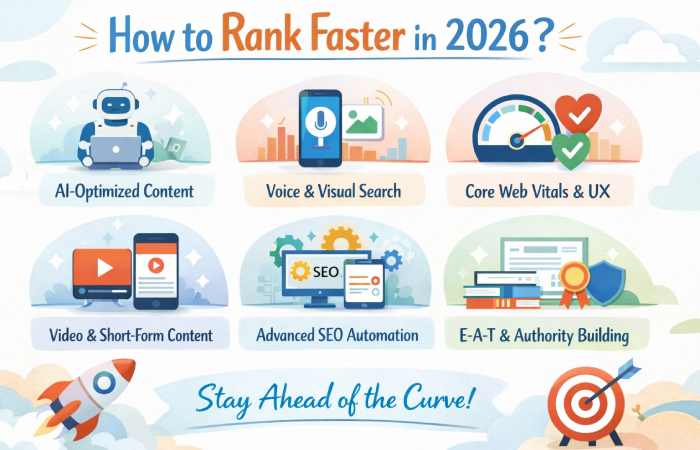 How to Rank Faster in 2026?

AI-Optimized Content

Voice & Visual Search

Core Web Vitals & UX

SEO

Video & Short-Form Content

Advanced SEO Automation

E-A-T & Authority Building

Stay Ahead of the Curve!